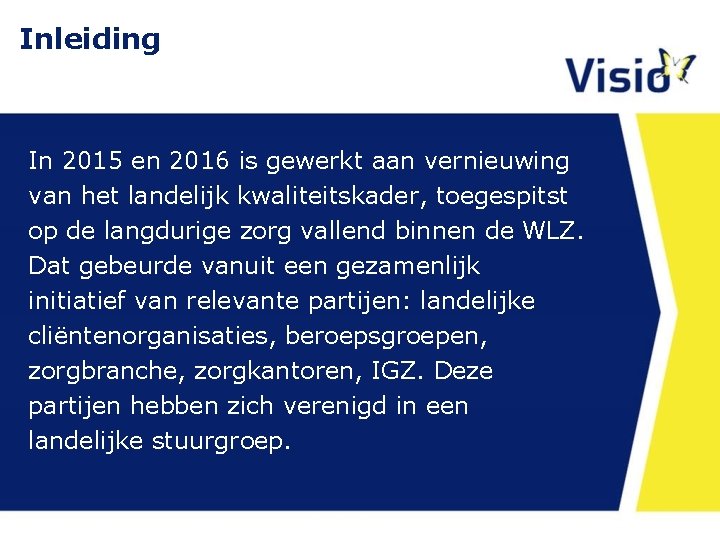 Inleiding

Visio

In 2015 en 2016 is gewerkt aan vernieuwing van het landelijk kwaliteitskader, toegespitst op de langdurige zorg vallend binnen de WLZ. Dat gebeurde vanuit een gezamenlijk initiatief van relevante partijen: landelijke cliëntenorganisaties, beroepsgroepen, zorgbranche, zorgkantoren, IGZ. Deze partijen hebben zich verenigd in een landelijke stuurgroep.